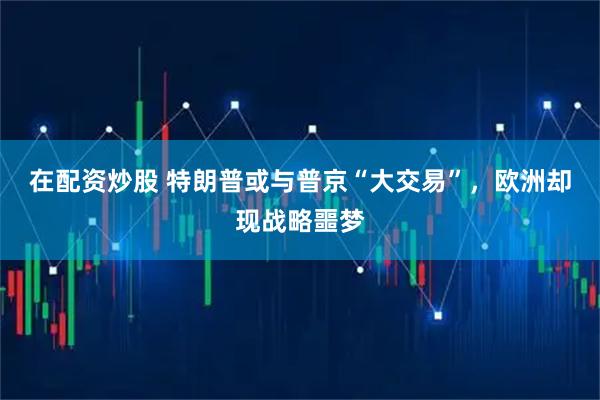 在配资炒股 特朗普或与普京“大交易”，欧洲却现战略噩梦